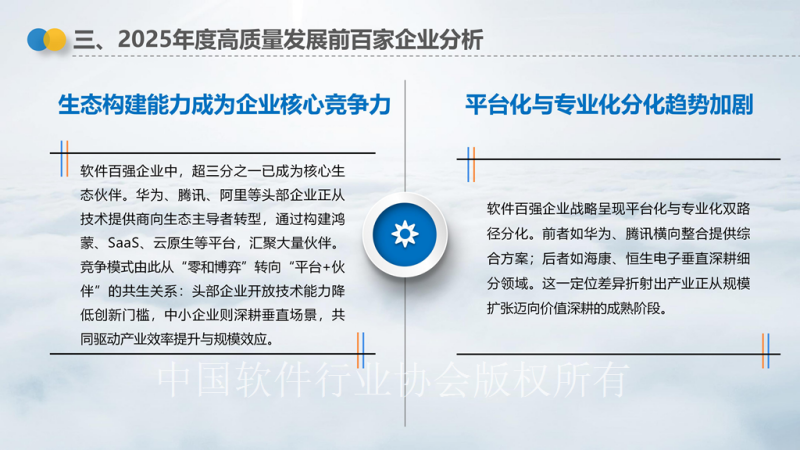 三、2025年度高质量发展前百家企业分析

生态构建能力成为企业核心竞争力

软件百强企业中，超三分之一已成为核心生态伙伴。华为、腾讯、阿里等头部企业正从技术提供商向生态主导者转型，通过构建鸿蒙、SaaS、云原生等平台，汇聚大量伙伴。竞争模式由此从“零和博弈”转向“平台+伙伴”的共生关系：头部企业开放技术能力降低创新门槛，中小企业则深耕垂直场景，共同驱动产业效率提升与规模效应。

平台化与专业化分化趋势加剧

软件百强企业战略呈现平台化与专业化双路径分化。前者如华为、腾讯横向整合提供综合方案；后者如海康、恒生电子垂直深耕细分领域。这一定位差异折射出产业正从规模扩张迈向价值深耕的成熟阶段。

中国软件行业协会版权所有